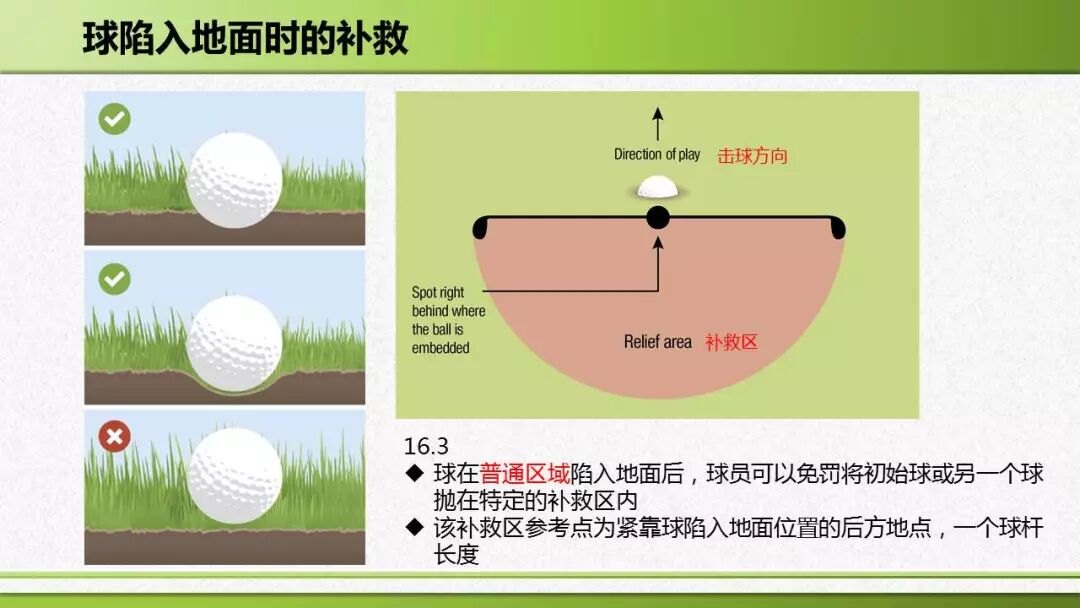 球陷入地面时的补救

Direction of play 击球方向

Spot right behind where the ball is embedded

Relief area 补救区

16.3

◆ 球在普通区域陷入地面后，球员可以免罚将初始球或另一个球抛在特定的补救区内

◆ 该补救区参考点为紧靠球陷入地面位置的后方地点，一个球杆长度